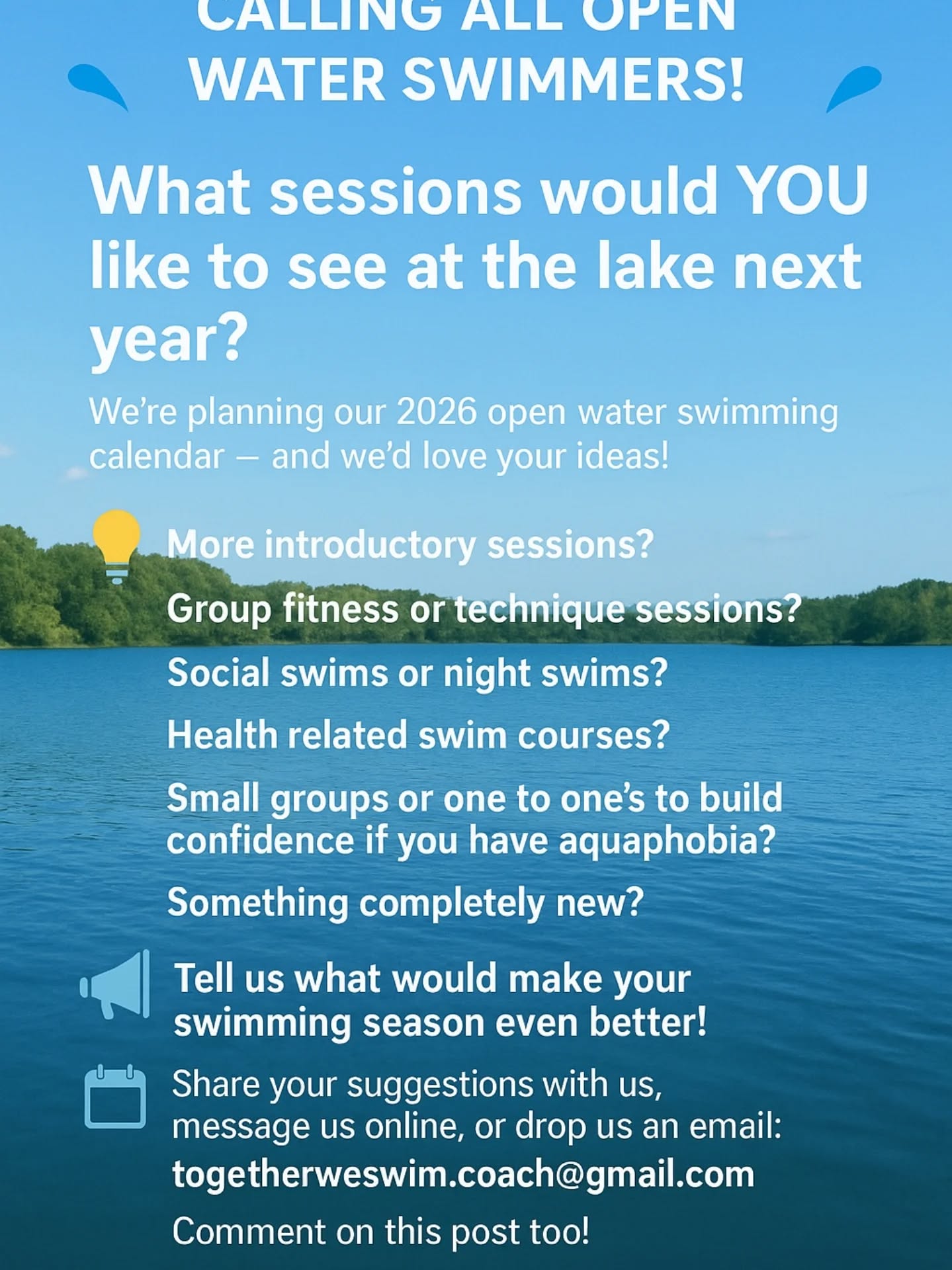 CALLING ALL OPEN WATER SWIMMERS!

What sessions would YOU like to see at the lake next year?

We're planning our 2026 open water swimming calendar — and we'd love your ideas!

More introductory sessions?

Group fitness or technique sessions?

Social swims or night swims?

Health related swim courses?

Small groups or one to one's to build confidence if you have aquaphobia?

Something completely new?

Tell us what would make your swimming season even better!

Share your suggestions with us, message us online, or drop us an email: togetherweswim.coach@gmail.com

Comment on this post too!